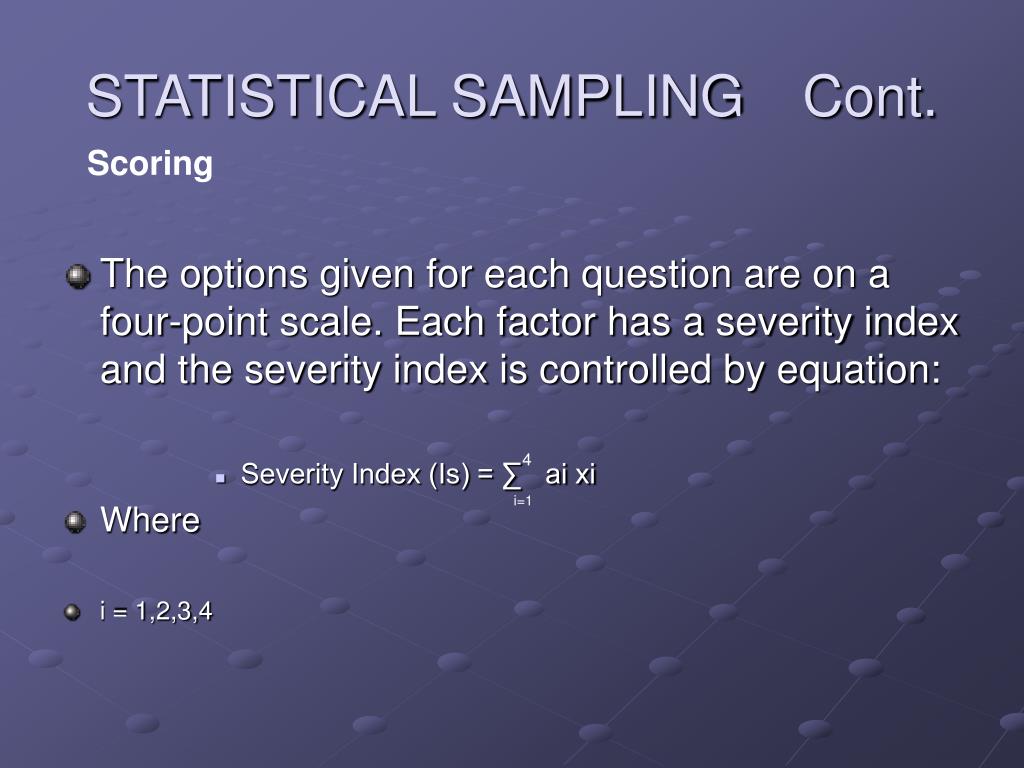 STATISTICAL SAMPLING Cont.

Scoring

The options given for each question are on a four-point scale. Each factor has a severity index and the severity index is controlled by equation:

Severity Index (Is) = $\sum_{i=1}^{4}$ ai xi

Where

i = 1,2,3,4